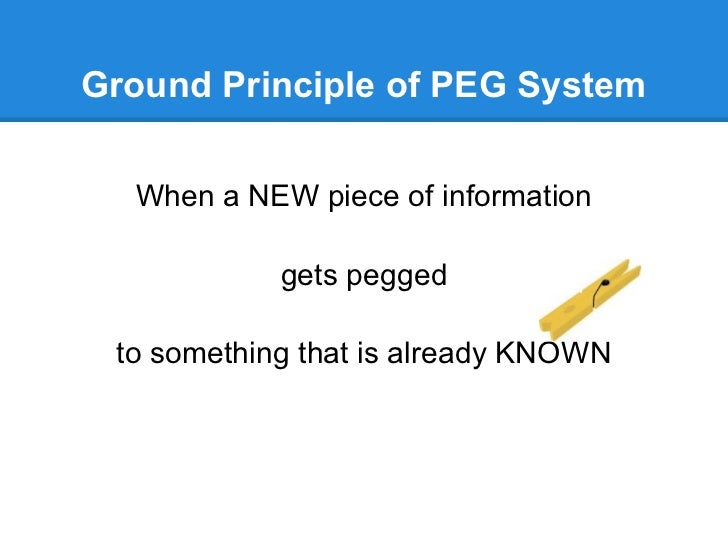 Ground Principle of PEG System

When a NEW piece of information

gets pegged

to something that is already KNOWN